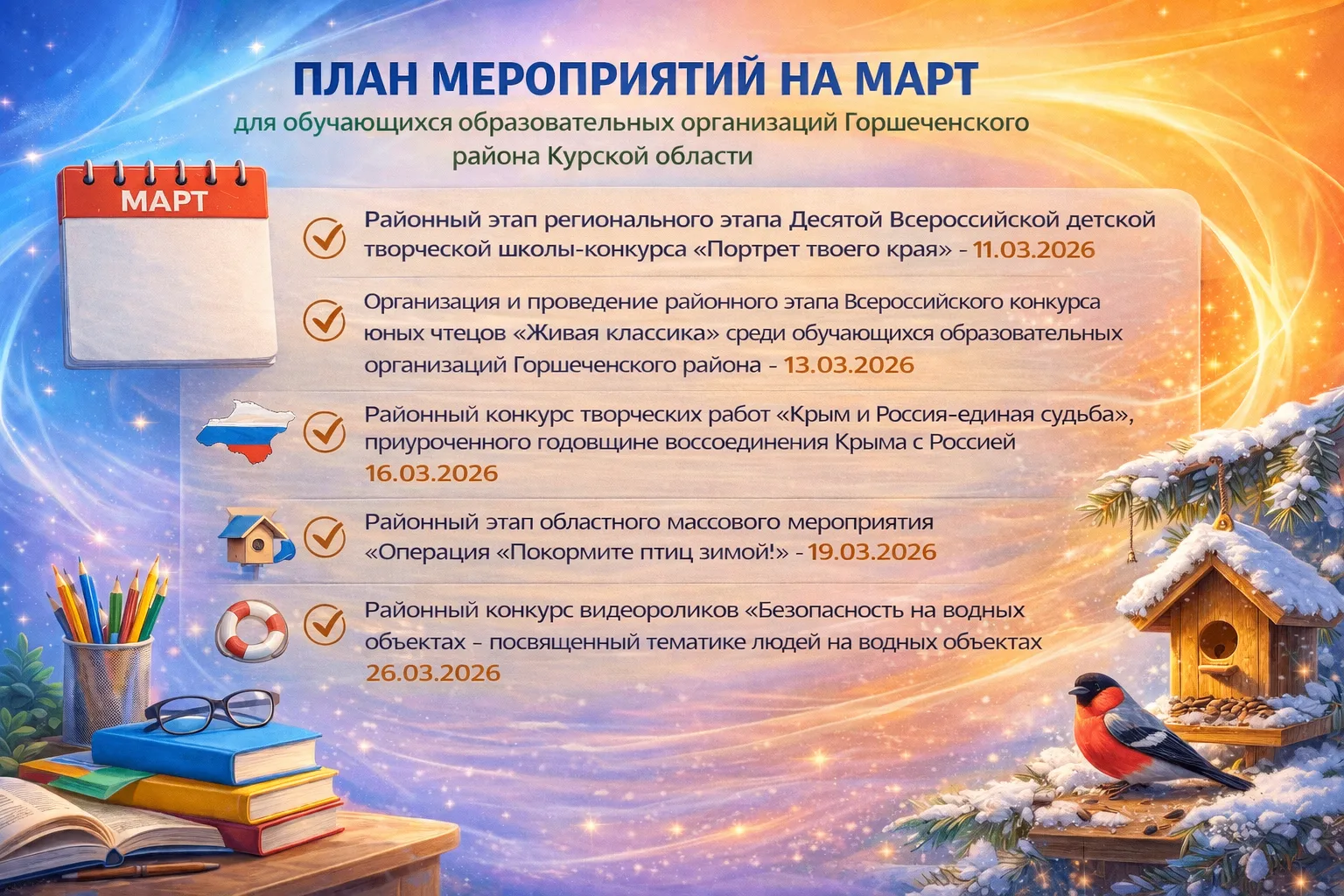 ПЛАН МЕРОПРИЯТИЙ НА МАРТ
для обучающихся образовательных организаций Горшеченского района Курской области

МАРТ

Районный этап регионального этапа Десятой Всероссийской детской творческой школы-конкурса «Портрет твоего края» - 11.03.2026

Организация и проведение районного этапа Всероссийского конкурса юных чтецов «Живая классика» среди обучающихся образовательных организаций Горшеченского района - 13.03.2026

Районный конкурс творческих работ «Крым и Россия-единая судьба», приуроченного годовщине воссоединения Крыма с Россией 16.03.2026

Районный этап областного массового мероприятия «Операция «Покормите птиц зимой!» - 19.03.2026

Районный конкурс видеороликов «Безопасность на водных объектах - посвященный тематике людей на водных объектах 26.03.2026